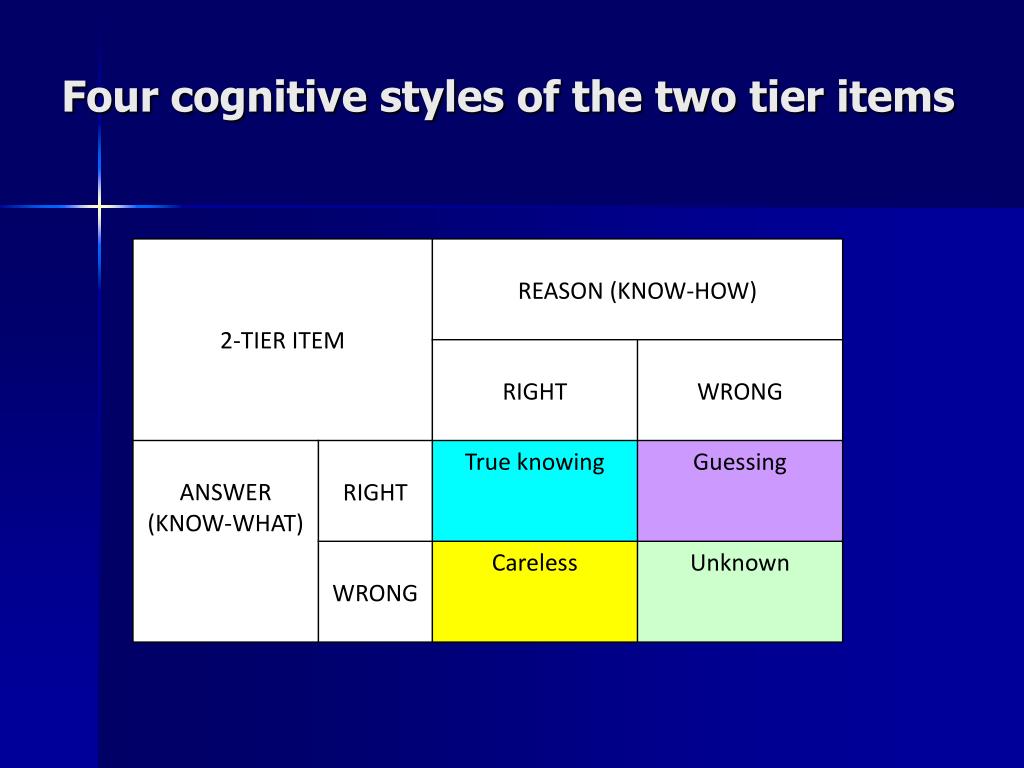 Four cognitive styles of the two tier items

| 2-TIER ITEM | | REASON (KNOW-HOW) | |
|---|---|---|---|
| | | RIGHT | WRONG |
| ANSWER (KNOW-WHAT) | RIGHT | True knowing | Guessing |
| | WRONG | Careless | Unknown |